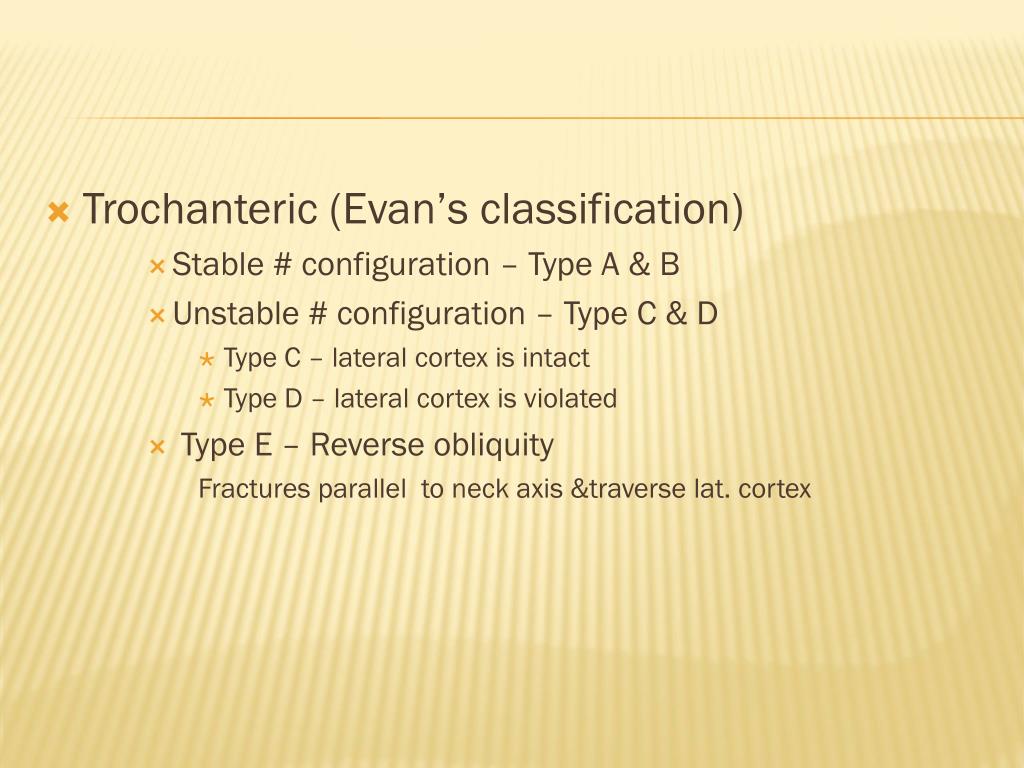 Trochanteric (Evan’s classification)

Stable # configuration – Type A & B

Unstable # configuration – Type C & D

Type C – lateral cortex is intact

Type D – lateral cortex is violated

Type E – Reverse obliquity

Fractures parallel to neck axis &traverse lat. cortex